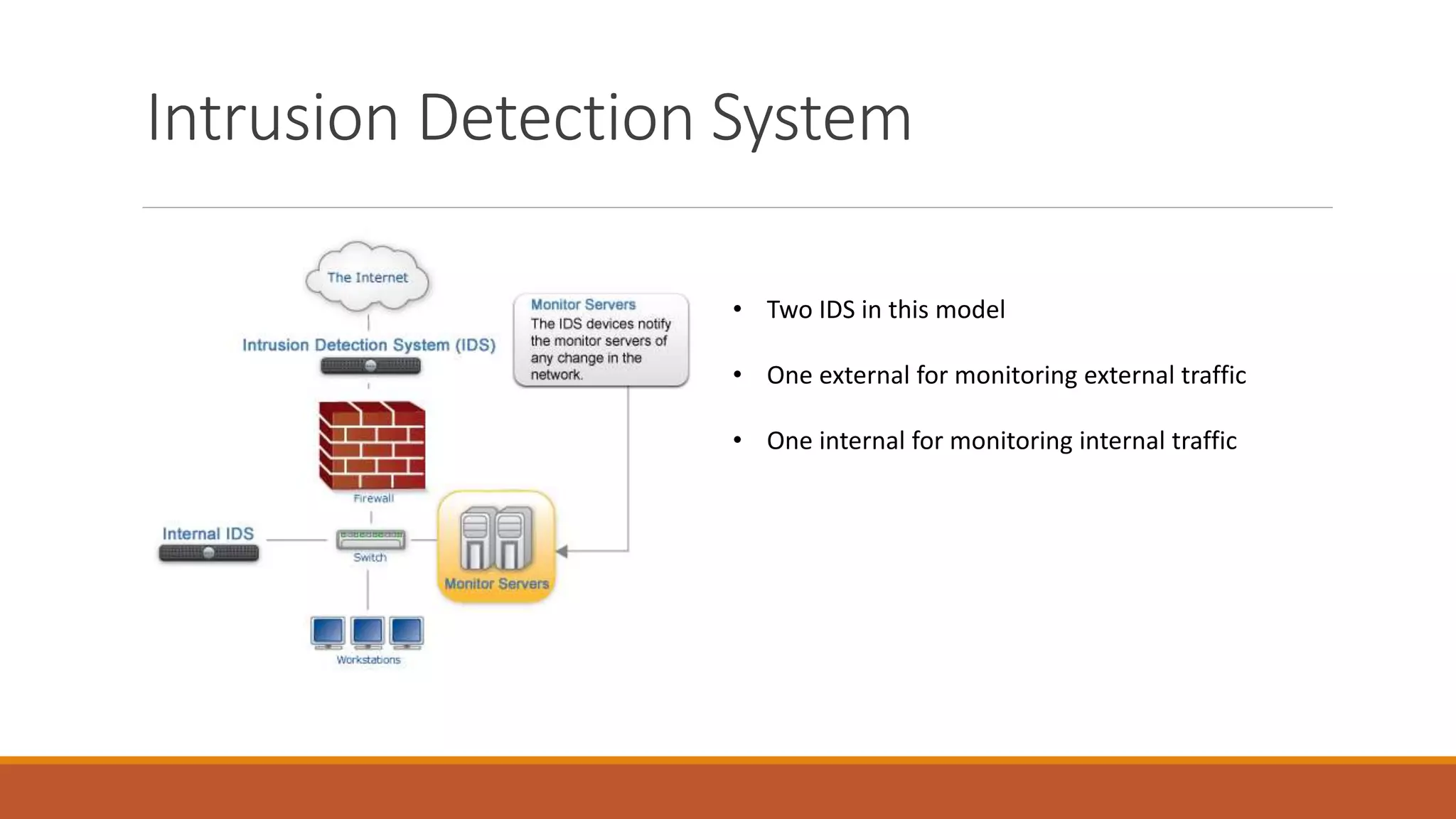 Intrusion Detection System

The Internet

Intrusion Detection System (IDS)

Monitor Servers
The IDS devices notify the monitor servers of any change in the network.

Firewall

Internal IDS

Switch

Monitor Servers

Workstations

• Two IDS in this model

• One external for monitoring external traffic

• One internal for monitoring internal traffic